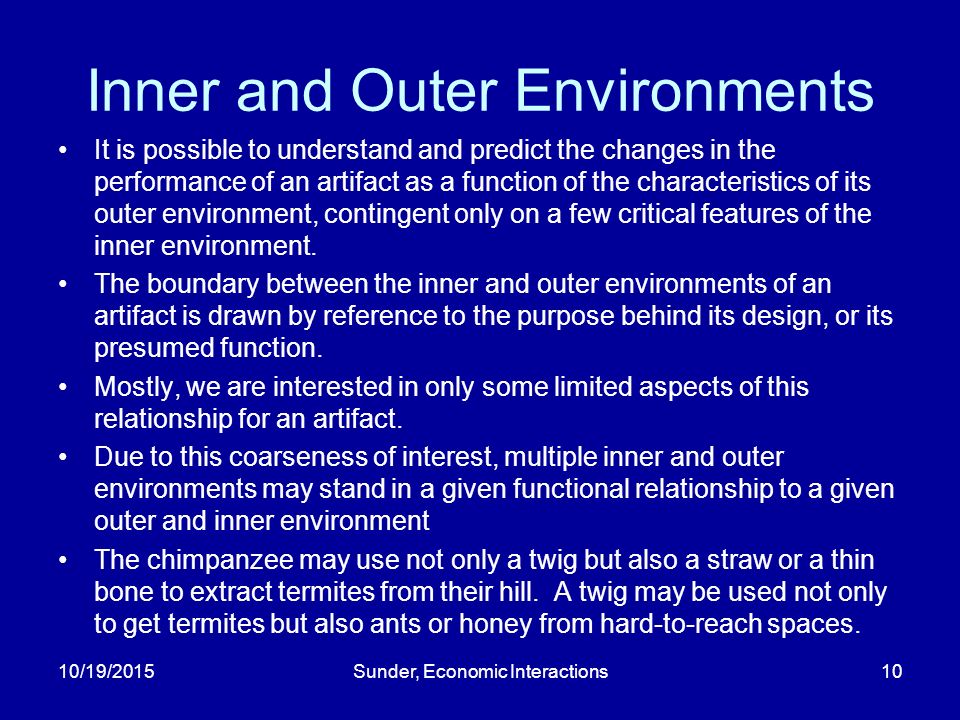 Inner and Outer Environments

• It is possible to understand and predict the changes in the performance of an artifact as a function of the characteristics of its outer environment, contingent only on a few critical features of the inner environment.

• The boundary between the inner and outer environments of an artifact is drawn by reference to the purpose behind its design, or its presumed function.

• Mostly, we are interested in only some limited aspects of this relationship for an artifact.

• Due to this coarseness of interest, multiple inner and outer environments may stand in a given functional relationship to a given outer and inner environment

• The chimpanzee may use not only a twig but also a straw or a thin bone to extract termites from their hill. A twig may be used not only to get termites but also ants or honey from hard-to-reach spaces.

10/19/2015 Sunder, Economic Interactions 10